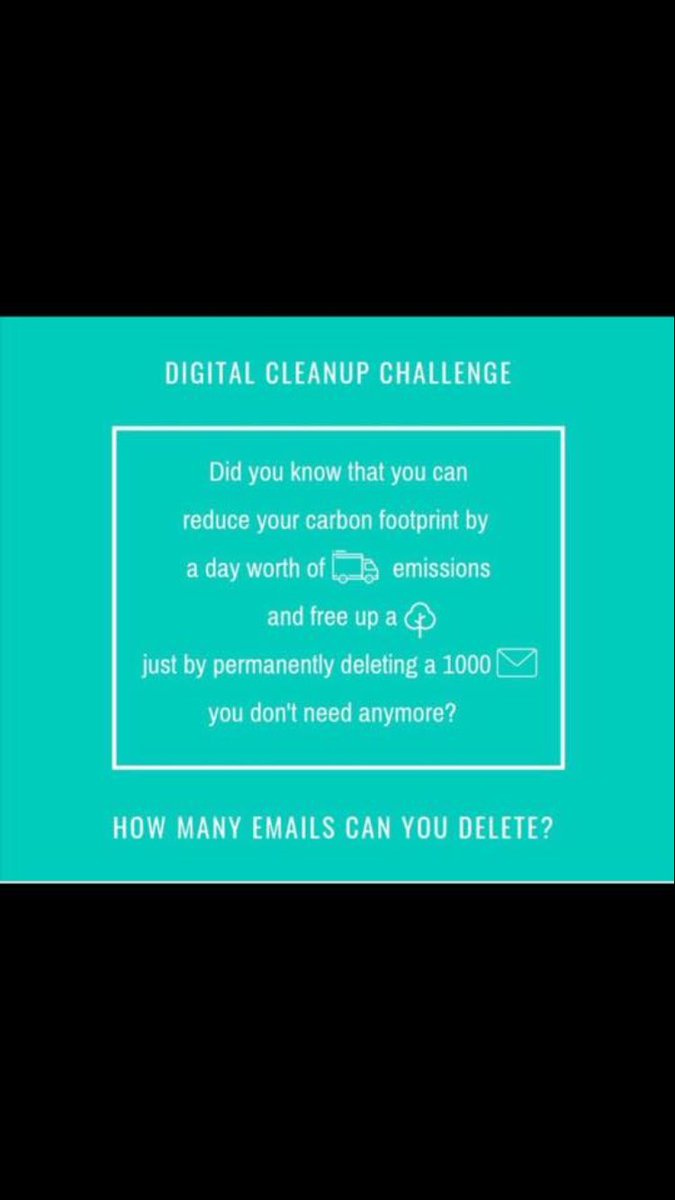 DIGITAL CLEANUP CHALLENGE

Did you know that you can reduce your carbon footprint by a day worth of emissions and free up a just by permanently deleting a 1000 you don't need anymore?

HOW MANY EMAILS CAN YOU DELETE?